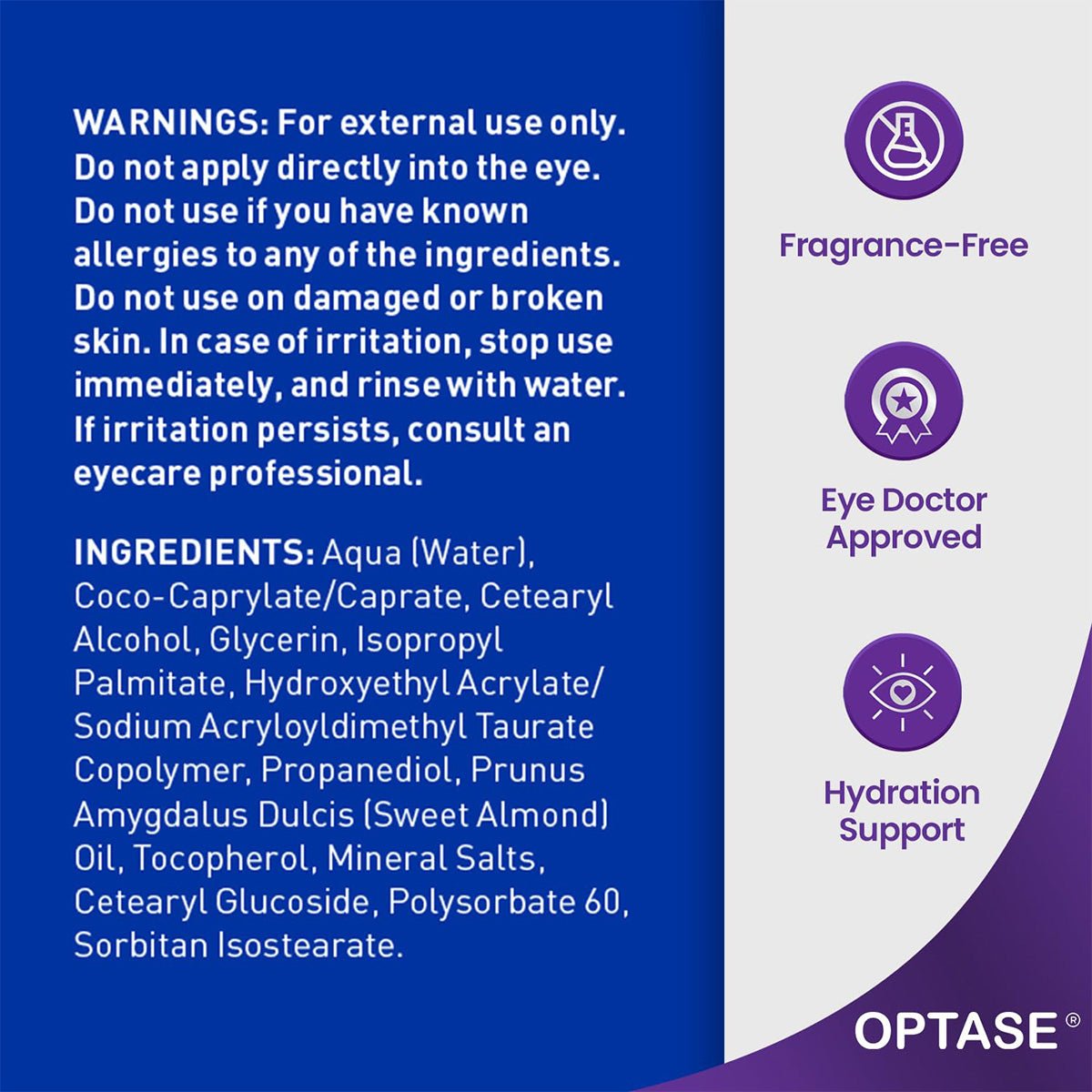 WARNINGS: For external use only. Do not apply directly into the eye. Do not use if you have known allergies to any of the ingredients. Do not use on damaged or broken skin. In case of irritation, stop use immediately, and rinse with water. If irritation persists, consult an eyecare professional.

INGREDIENTS: Aqua (Water), Coco-Caprylate/Caprate, Cetearyl Alcohol, Glycerin, Isopropyl Palmitate, Hydroxyethyl Acrylate/ Sodium Acryloyldimethyl Taurate Copolymer, Propanediol, Prunus Amygdalus Dulcis (Sweet Almond) Oil, Tocopherol, Mineral Salts, Cetearyl Glucoside, Polysorbate 60, Sorbitan Isostearate.

Fragrance-Free

Eye Doctor Approved

Hydration Support

OPTASE®